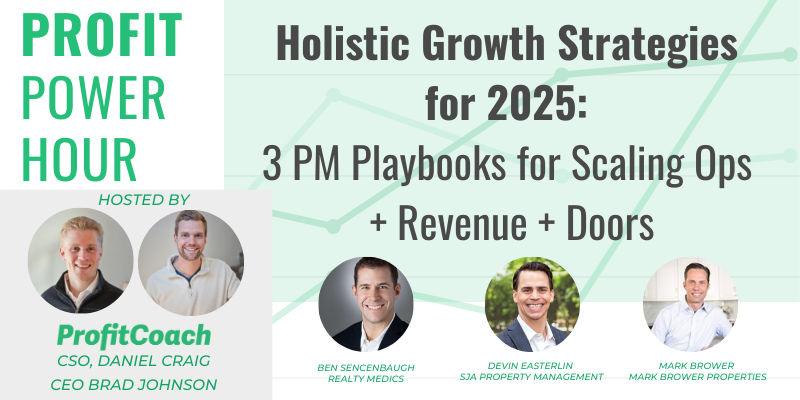 PROFIT POWER HOUR

HOSTED BY

ProfitCoach
CSO, DANIEL CRAIG
CEO BRAD JOHNSON

Holistic Growth Strategies for 2025:
3 PM Playbooks for Scaling Ops + Revenue + Doors

BEN SENCENBAUGH
REALTY MEDICS

DEVIN EASTERLIN
SJA PROPERTY MANAGEMENT

MARK BROWER
MARK BROWER PROPERTIES